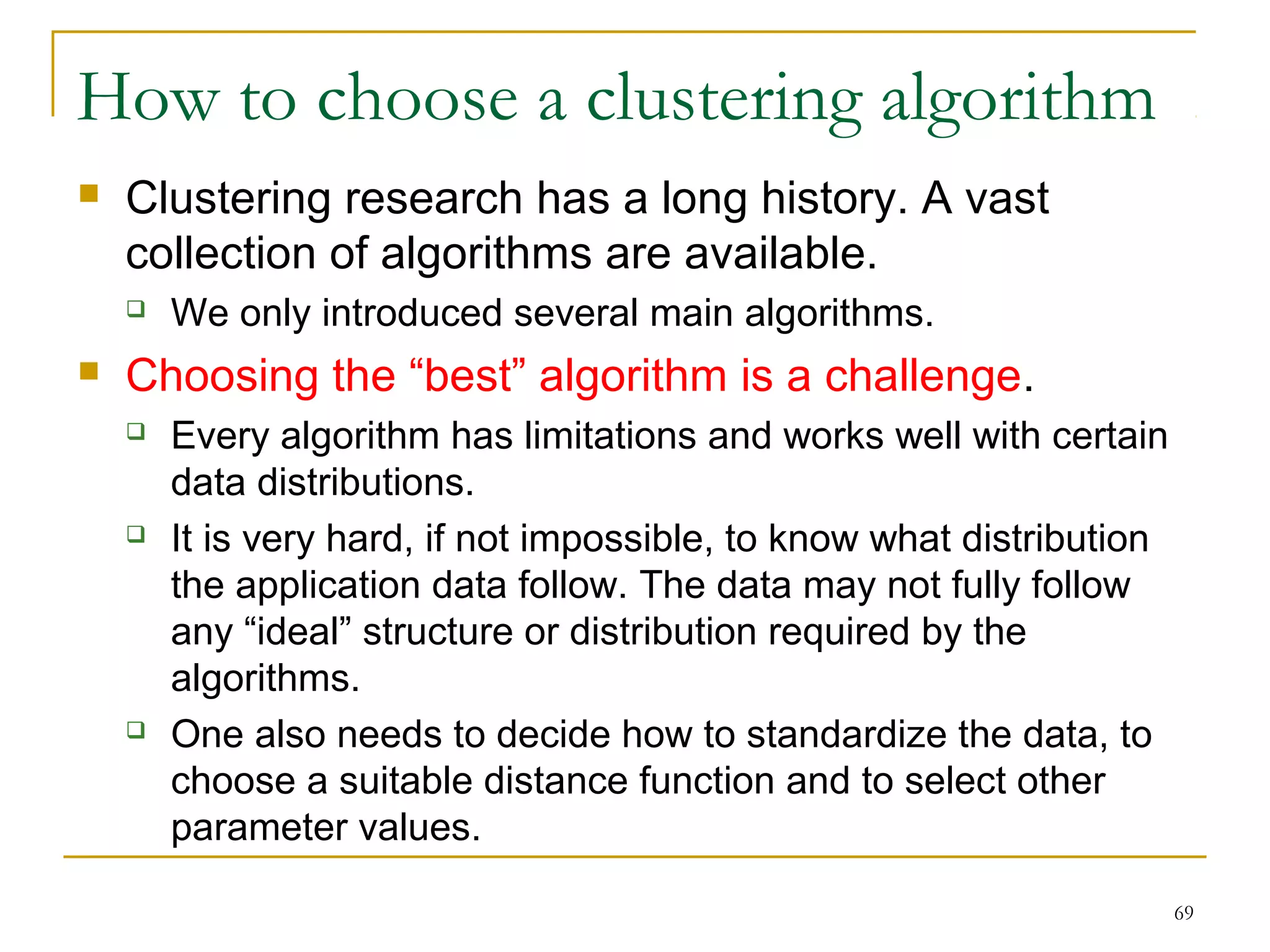 How to choose a clustering algorithm

Clustering research has a long history. A vast collection of algorithms are available.

We only introduced several main algorithms.

Choosing the “best” algorithm is a challenge.

Every algorithm has limitations and works well with certain data distributions.

It is very hard, if not impossible, to know what distribution the application data follow. The data may not fully follow any “ideal” structure or distribution required by the algorithms.

One also needs to decide how to standardize the data, to choose a suitable distance function and to select other parameter values.

69